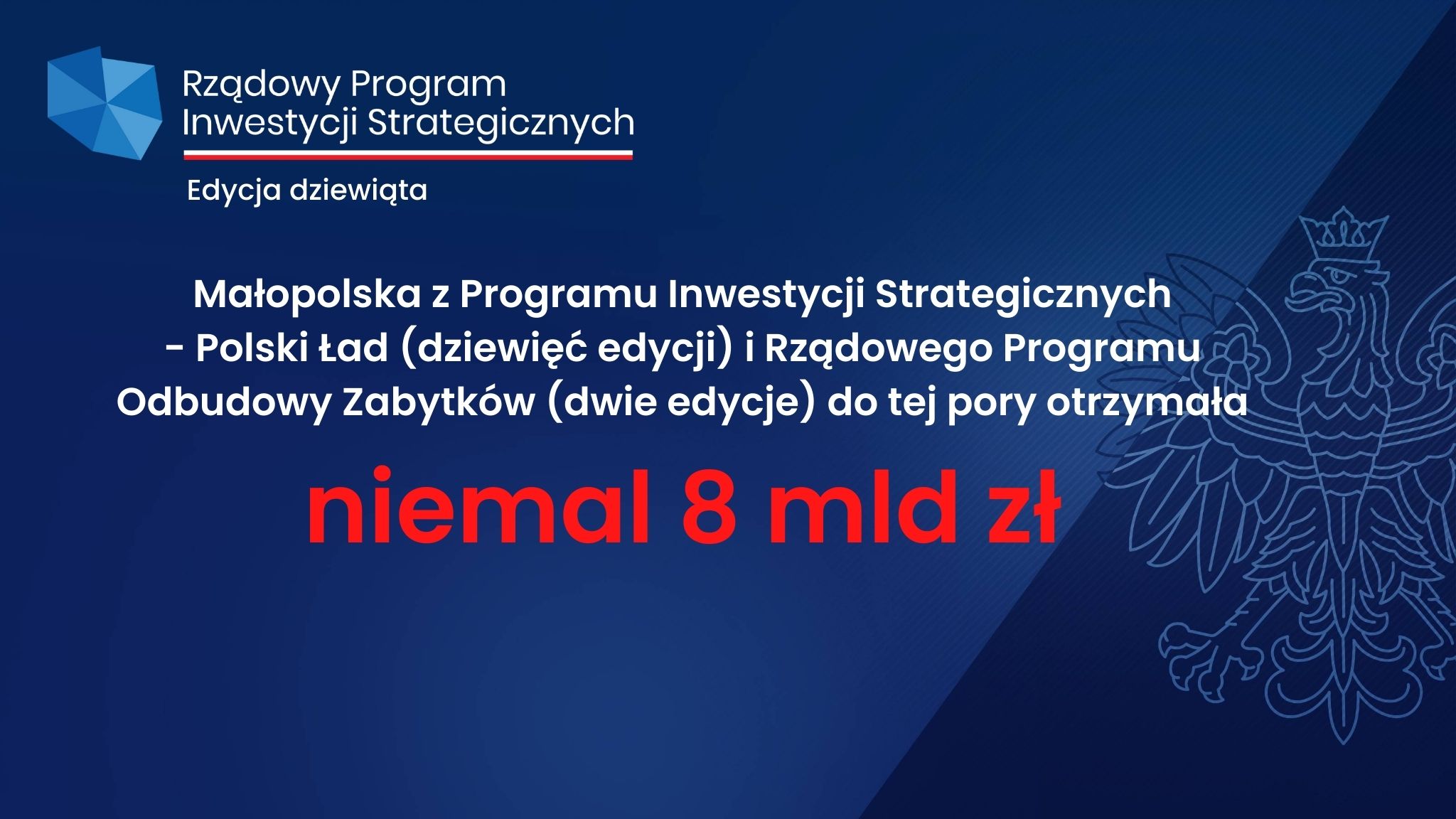 Rządowy Program Inwestycji Strategicznych

Edycja dziewiąta

Małopolska z Programu Inwestycji Strategicznych - Polski Ład (dziewięć edycji) i Rządowego Programu Odbudowy Zabytków (dwie edycje) do tej pory otrzymała

niemal 8 mld zł